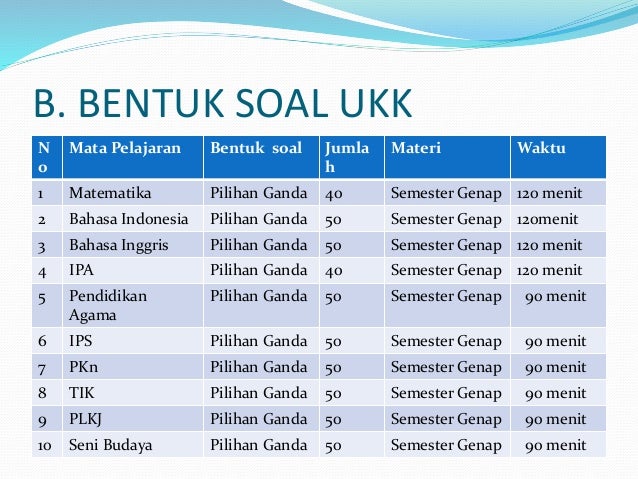 B. BENTUK SOAL UKK

| No | Mata Pelajaran | Bentuk soal | Jumlah | Materi | Waktu |
|---|---|---|---|---|---|
| 1 | Matematika | Pilihan Ganda | 40 | Semester Genap | 120 menit |
| 2 | Bahasa Indonesia | Pilihan Ganda | 50 | Semester Genap | 120menit |
| 3 | Bahasa Inggris | Pilihan Ganda | 50 | Semester Genap | 120 menit |
| 4 | IPA | Pilihan Ganda | 40 | Semester Genap | 120 menit |
| 5 | Pendidikan Agama | Pilihan Ganda | 50 | Semester Genap | 90 menit |
| 6 | IPS | Pilihan Ganda | 50 | Semester Genap | 90 menit |
| 7 | PKn | Pilihan Ganda | 50 | Semester Genap | 90 menit |
| 8 | TIK | Pilihan Ganda | 50 | Semester Genap | 90 menit |
| 9 | PLKJ | Pilihan Ganda | 50 | Semester Genap | 90 menit |
| 10 | Seni Budaya | Pilihan Ganda | 50 | Semester Genap | 90 menit |